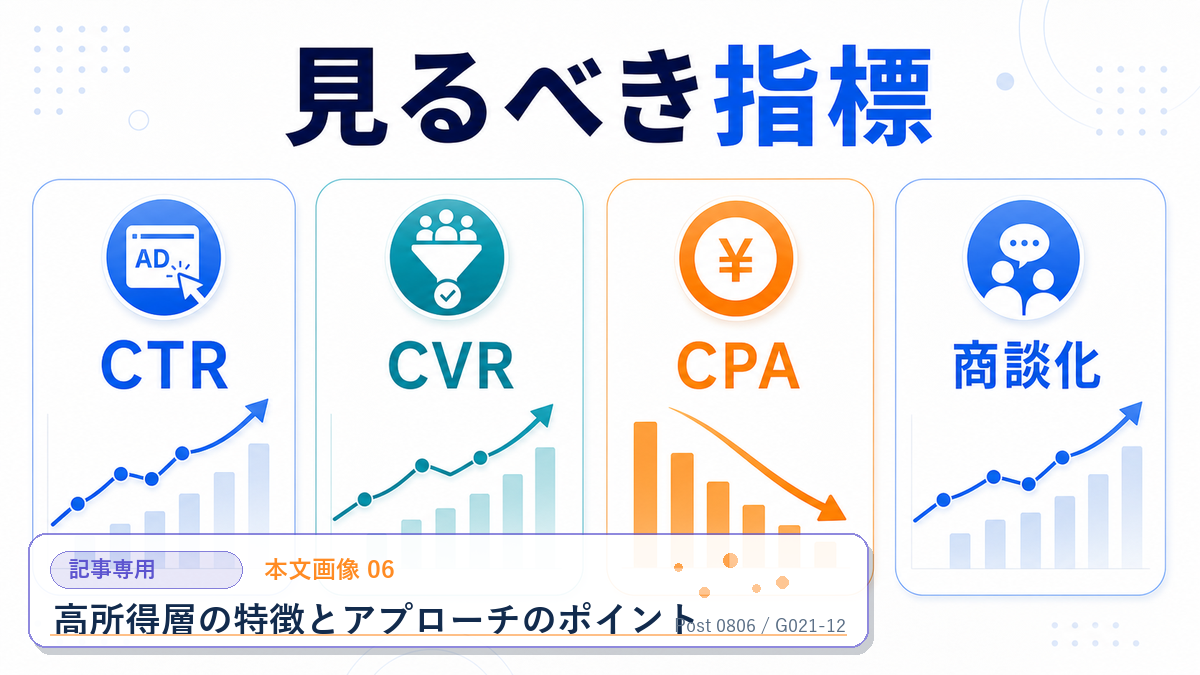 見るべき指標

AD
CTR

CVR

¥
CPA

商談化

記事専用　本文画像 06
高所得層の特徴とアプローチのポイント
Post 0806 / G021-12